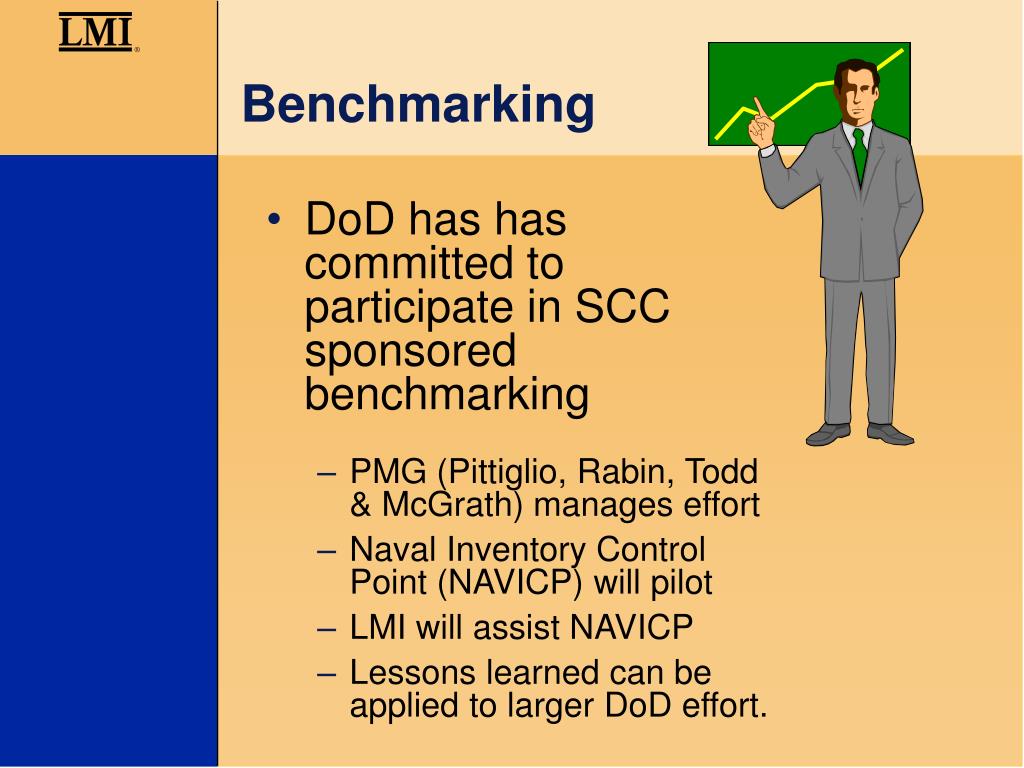 LMI®

Benchmarking

• DoD has has committed to participate in SCC sponsored benchmarking

– PMG (Pittiglio, Rabin, Todd & McGrath) manages effort
– Naval Inventory Control Point (NAVICP) will pilot
– LMI will assist NAVICP
– Lessons learned can be applied to larger DoD effort.